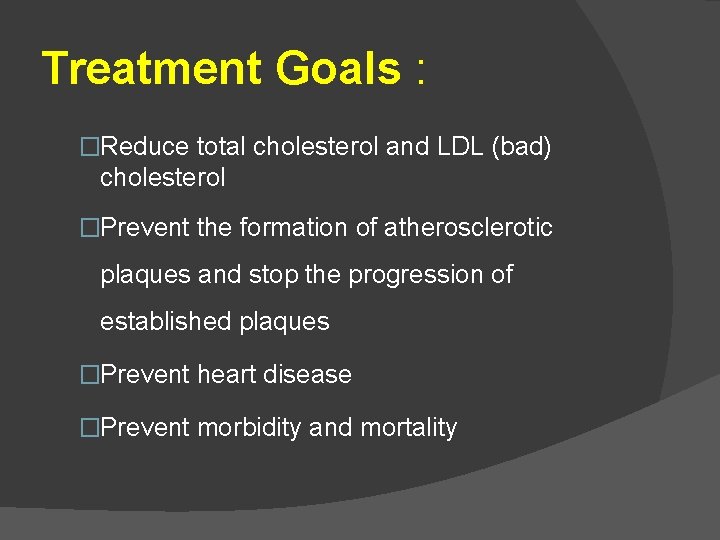 Treatment Goals :

□Reduce total cholesterol and LDL (bad) cholesterol

□Prevent the formation of atherosclerotic plaques and stop the progression of established plaques

□Prevent heart disease

□Prevent morbidity and mortality